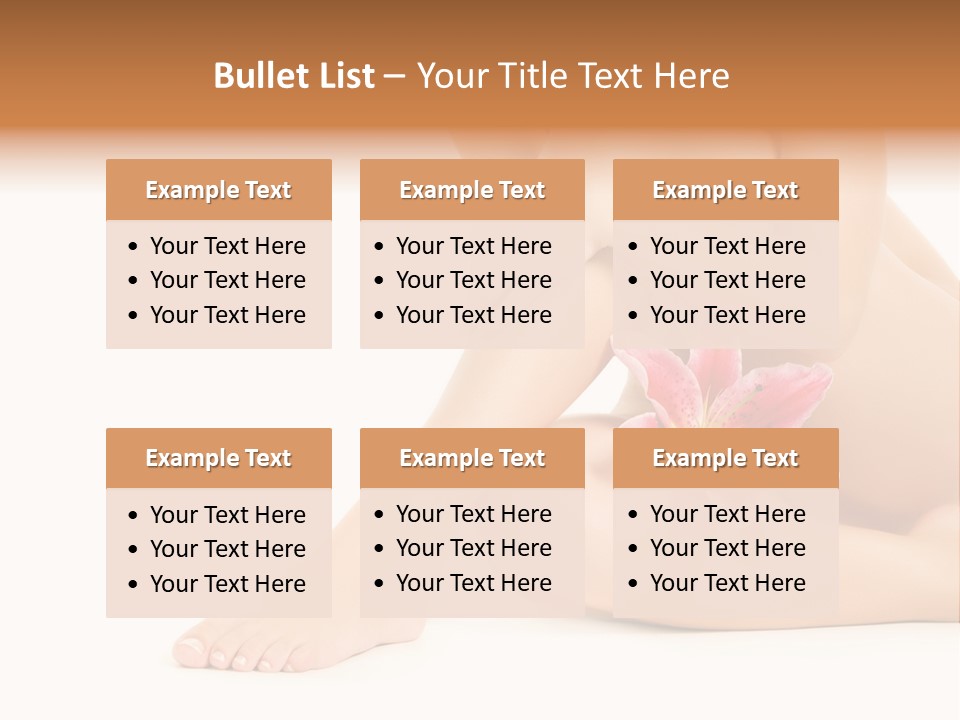 Bullet List – Your Title Text Here

Example Text
• Your Text Here
• Your Text Here
• Your Text Here

Example Text
• Your Text Here
• Your Text Here
• Your Text Here

Example Text
• Your Text Here
• Your Text Here
• Your Text Here

Example Text
• Your Text Here
• Your Text Here
• Your Text Here

Example Text
• Your Text Here
• Your Text Here
• Your Text Here

Example Text
• Your Text Here
• Your Text Here
• Your Text Here